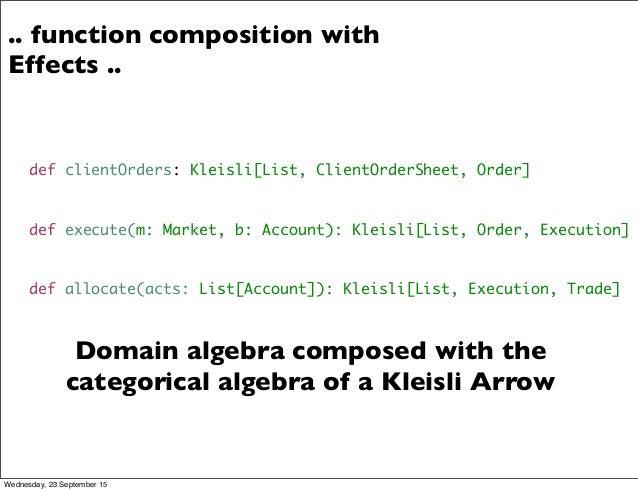 .. function composition with Effects ..

def clientOrders: Kleisli[List, ClientOrderSheet, Order]

def execute(m: Market, b: Account): Kleisli[List, Order, Execution]

def allocate(acts: List[Account]): Kleisli[List, Execution, Trade]

Domain algebra composed with the categorical algebra of a Kleisli Arrow

Wednesday, 23 September 15